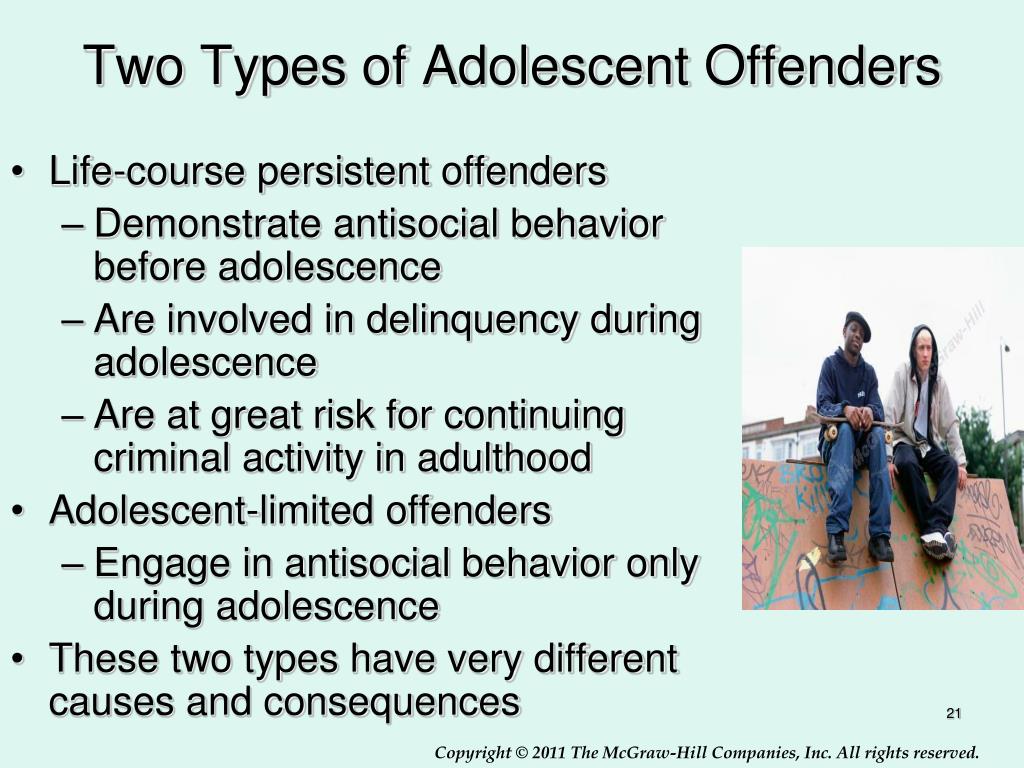 Two Types of Adolescent Offenders

• Life-course persistent offenders
– Demonstrate antisocial behavior before adolescence
– Are involved in delinquency during adolescence
– Are at great risk for continuing criminal activity in adulthood
• Adolescent-limited offenders
– Engage in antisocial behavior only during adolescence
• These two types have very different causes and consequences

McGraw-Hill

21

Copyright © 2011 The McGraw-Hill Companies, Inc. All rights reserved.